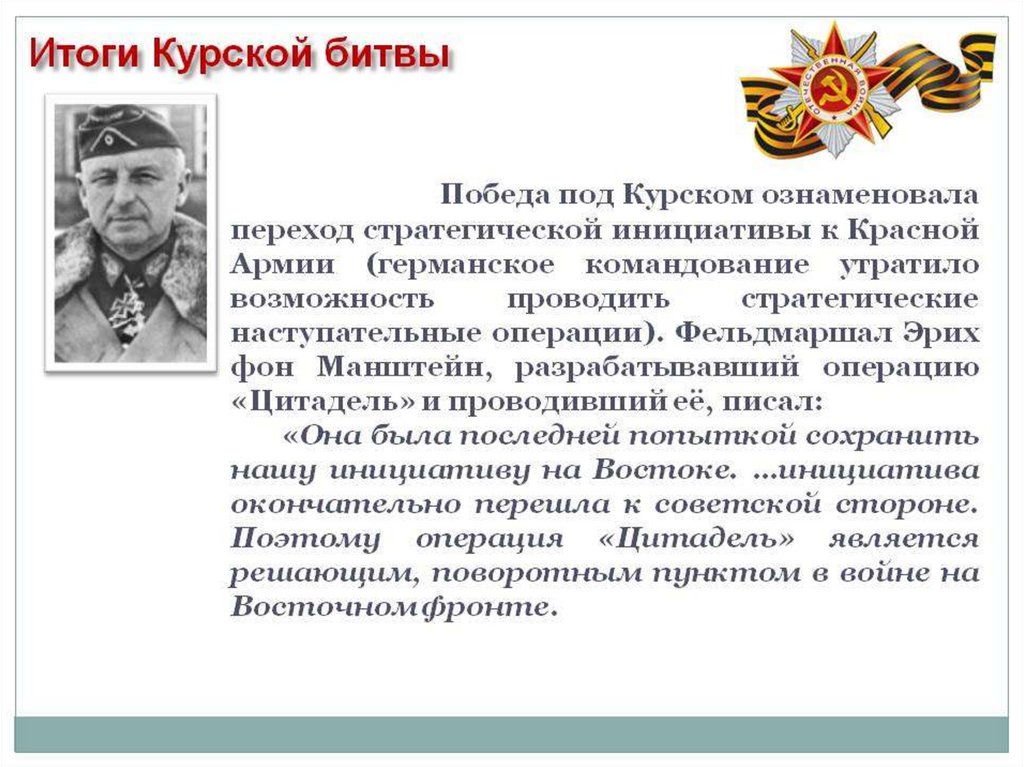 Итоги Курской битвы

ОТЕЧЕСТВЕННАЯ ВОЙНА

Победа под Курском ознаменовала переход стратегической инициативы к Красной Армии (германское командование утратило возможность проводить стратегические наступательные операции). Фельдмаршал Эрих фон Манштейн, разрабатывавший операцию «Цитадель» и проводивший её, писал:

«Она была последней попыткой сохранить нашу инициативу на Востоке. ...инициатива окончательно перешла к советской стороне. Поэтому операция «Цитадель» является решающим, поворотным пунктом в войне на Восточном фронте.